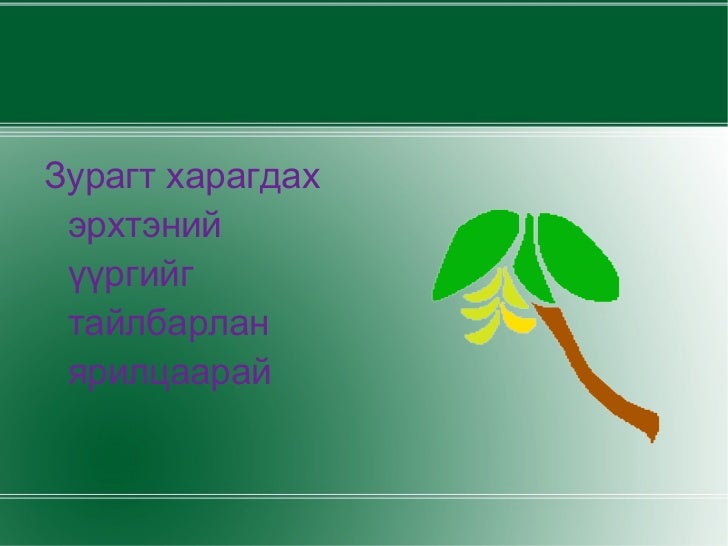 Зурагт харагдах эрхтэний үүргийг тайлбарлан ярилцаарай